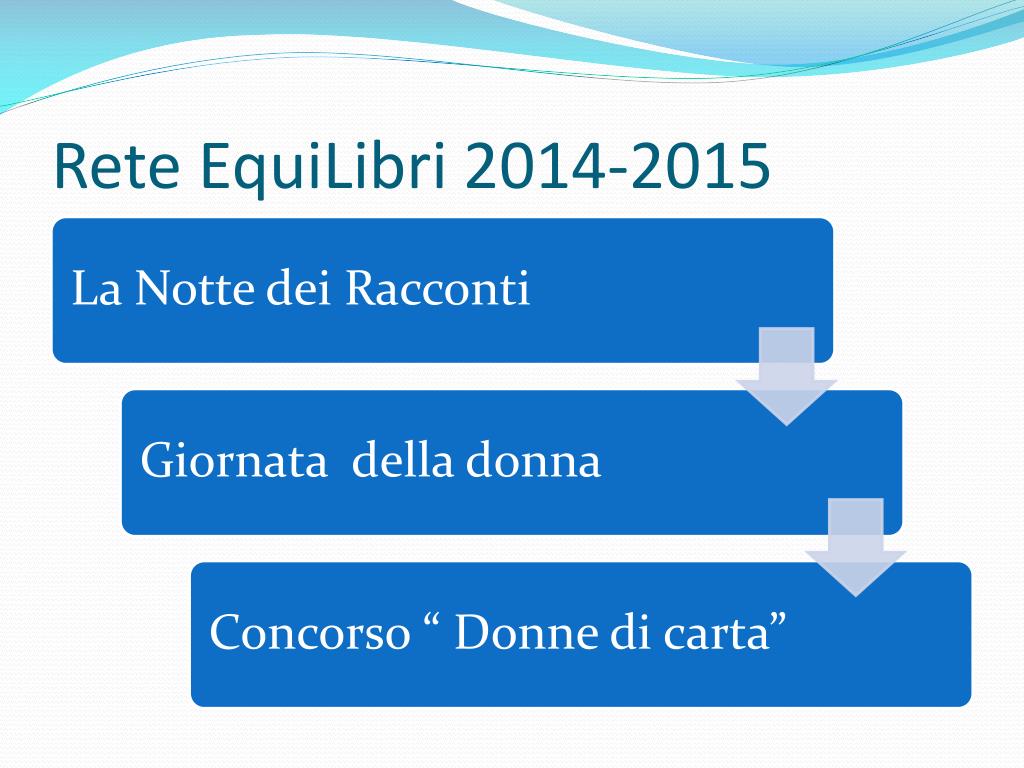 Rete EquiLibri 2014-2015

La Notte dei Racconti

Giornata della donna

Concorso “ Donne di carta”